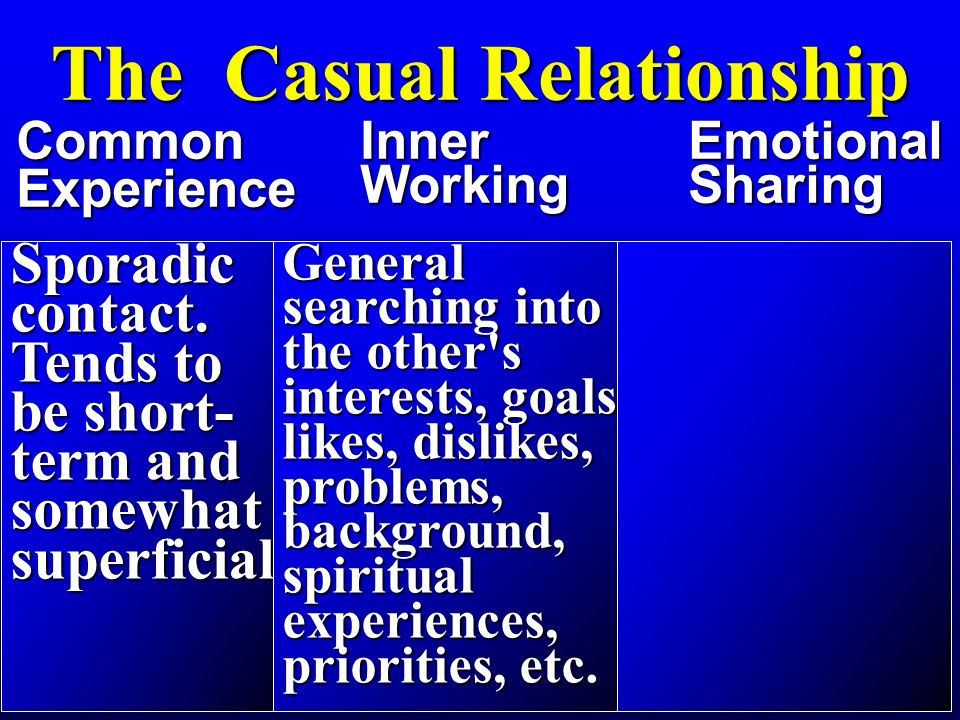 The Casual Relationship

| Common Experience | Inner Working | Emotional Sharing |
|---|---|---|
| Sporadic contact. Tends to be short-term and somewhat superficial | General searching into the other's interests, goals likes, dislikes, problems, background, spiritual experiences, priorities, etc. | |